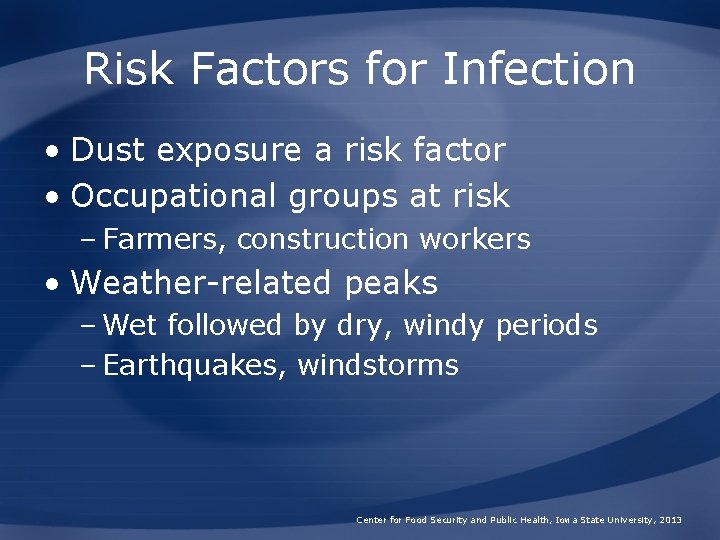 Risk Factors for Infection

• Dust exposure a risk factor
• Occupational groups at risk
– Farmers, construction workers
• Weather-related peaks
– Wet followed by dry, windy periods
– Earthquakes, windstorms

Center for Food Security and Public Health, Iowa State University, 2013